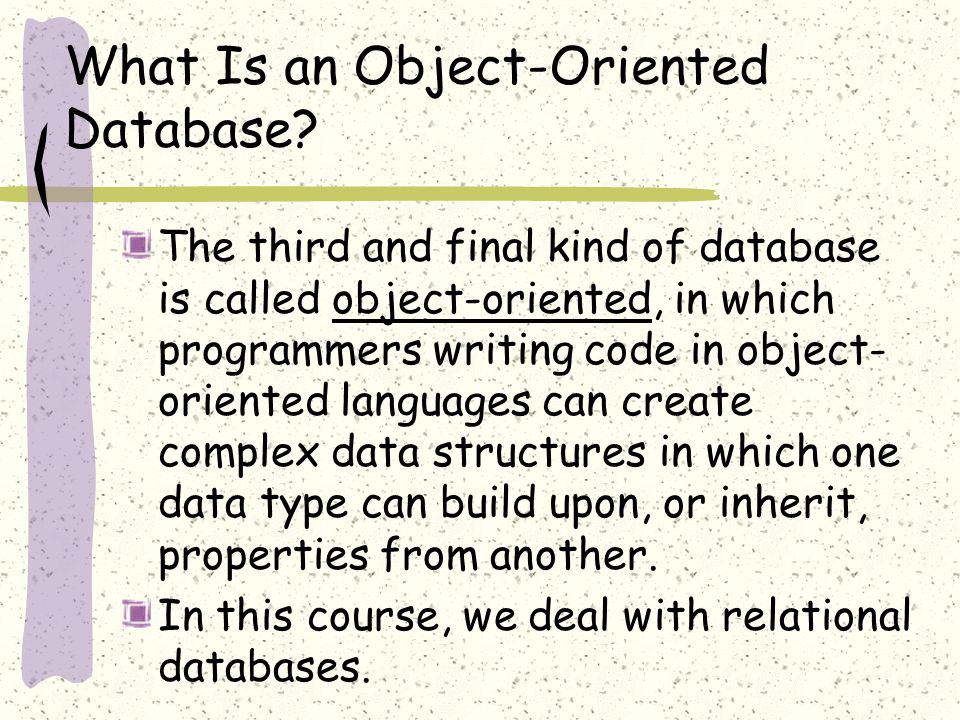 What Is an Object-Oriented Database?

The third and final kind of database is called object-oriented, in which programmers writing code in object-oriented languages can create complex data structures in which one data type can build upon, or inherit, properties from another.

In this course, we deal with relational databases.